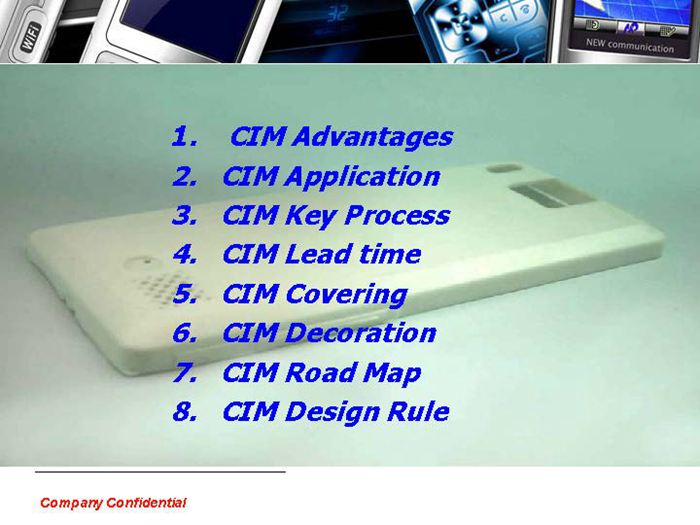 WiFi

32

NEW communication

1. CIM Advantages
2. CIM Application
3. CIM Key Process
4. CIM Lead time
5. CIM Covering
6. CIM Decoration
7. CIM Road Map
8. CIM Design Rule

Company Confidential